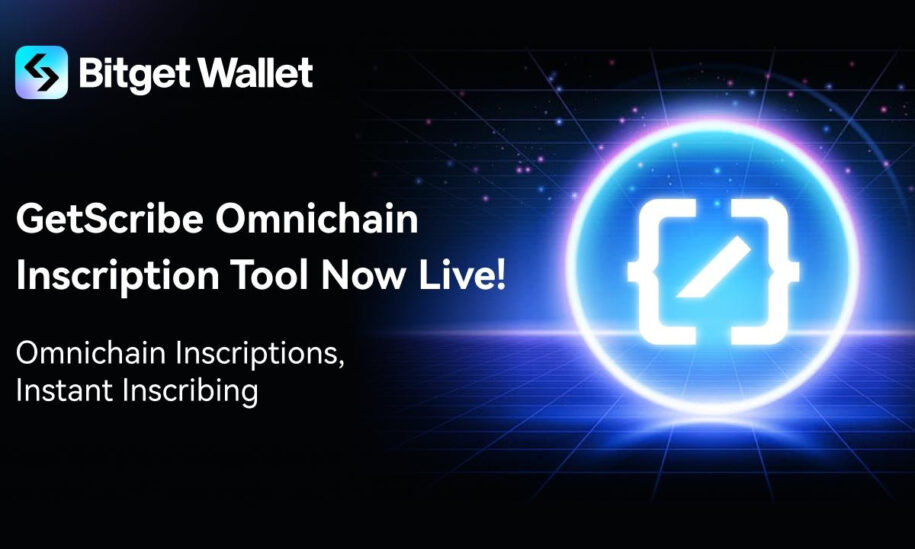 Bitget Wallet

GetScribe Omnichain Inscription Tool Now Live!

Omnichain Inscriptions, Instant Inscribing